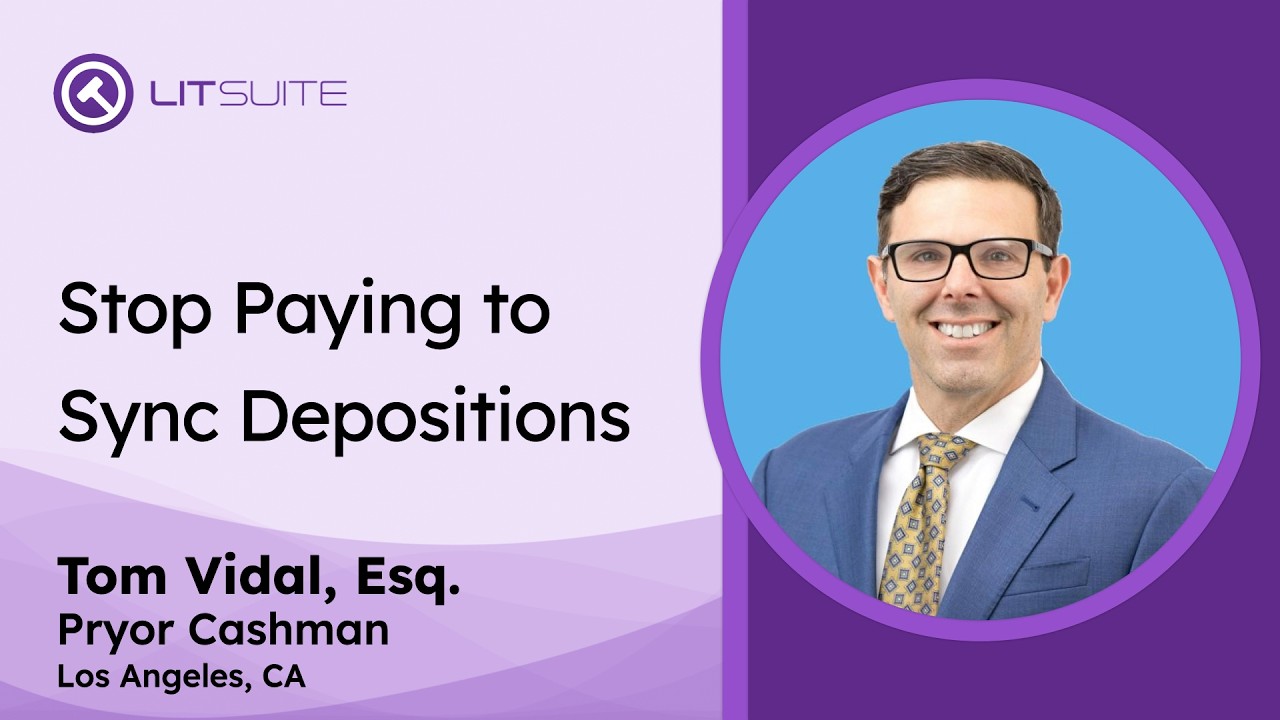 LITSUITE

Stop Paying to Sync Depositions

Tom Vidal, Esq.
Pryor Cashman
Los Angeles, CA